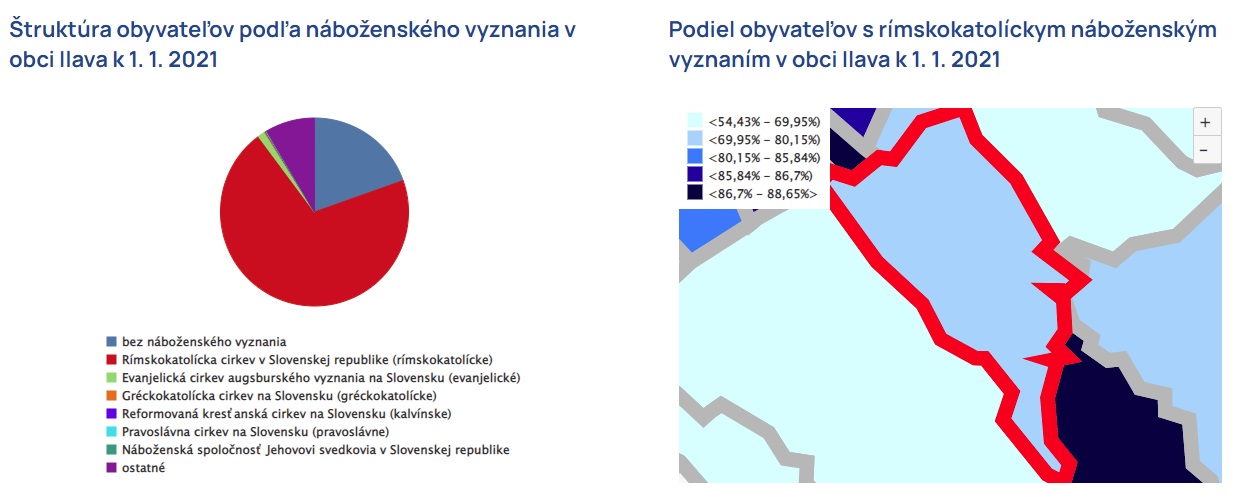 Štruktúra obyvateľov podľa náboženského vyznania v obci Ilava k 1. 1. 2021

bez náboženského vyznania
Rímskokatolícka cirkev v Slovenskej republike (rímskokatolícke)
Evanjelická cirkev augsburského vyznania na Slovensku (evanjelické)
Gréckokatolícka cirkev na Slovensku (gréckokatolícke)
Reformovaná kresťanská cirkev na Slovensku (kalvínske)
Pravoslávna cirkev na Slovensku (pravoslávne)
Náboženská spoločnosť Jehovovi svedkovia v Slovenskej republike
ostatné

Podiel obyvateľov s rímskokatolíckym náboženským vyznaním v obci Ilava k 1. 1. 2021

<54,43% – 69,95%)
<69,95% – 80,15%)
<80,15% – 85,84%)
<85,84% – 86,7%)
<86,7% – 88,65%>

+
−